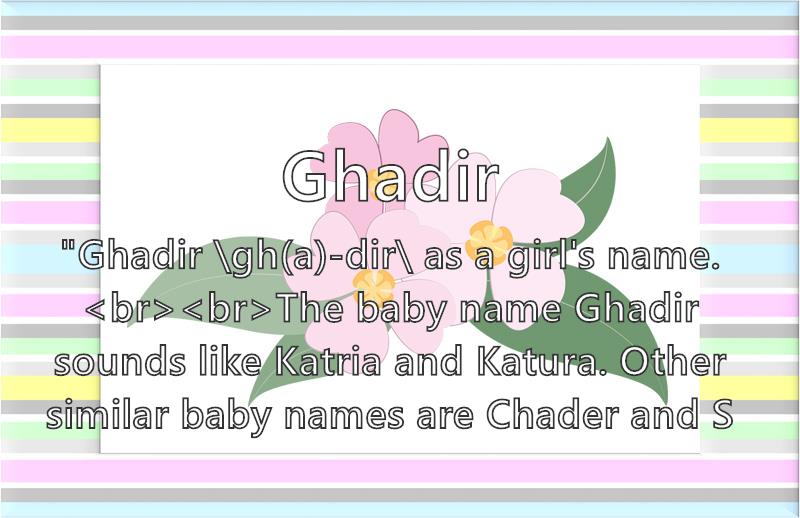 Ghadir

"Ghadir \gh(a)-dir\ as a girl's name. <br><br>The baby name Ghadir sounds like Katria and Katura. Other similar baby names are Chader and S